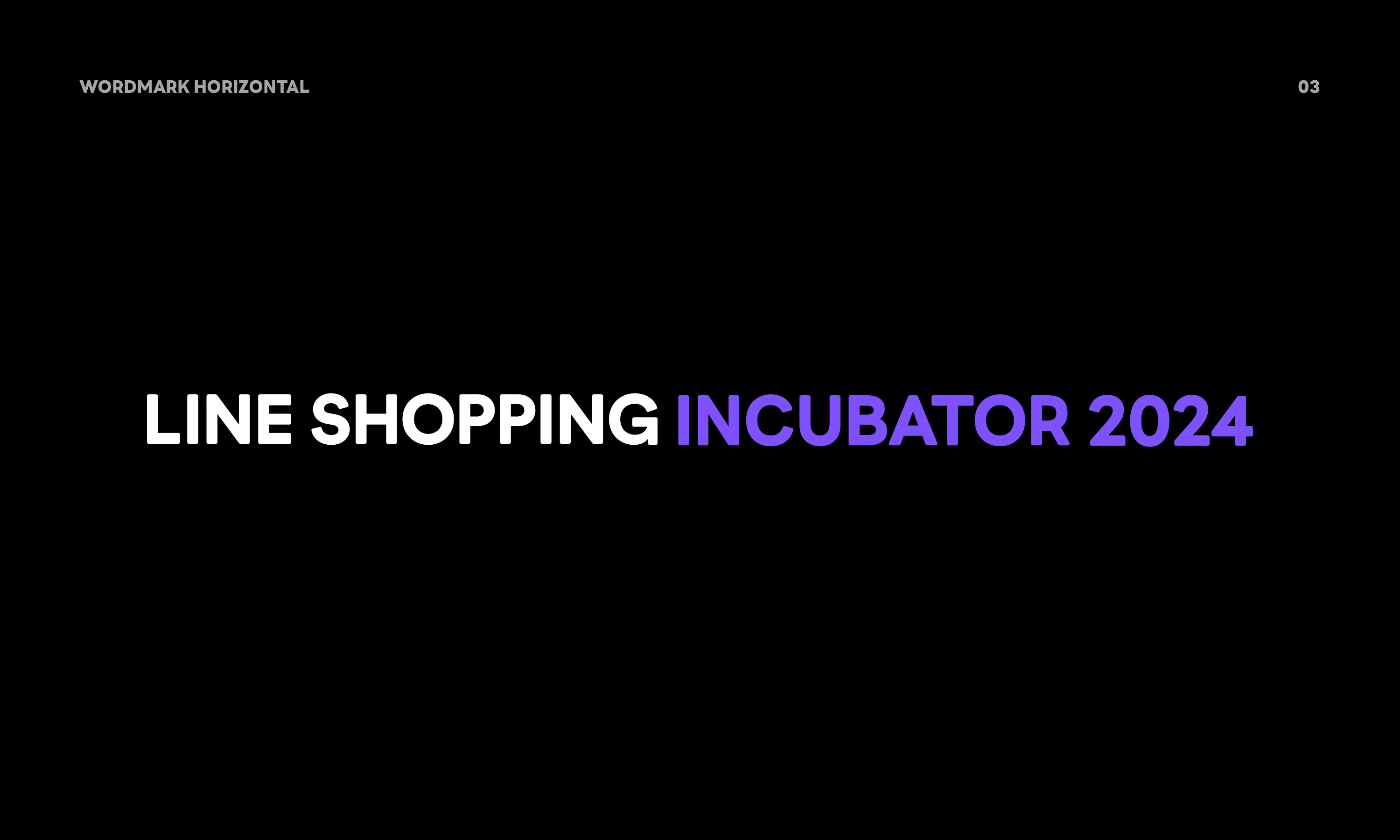 WORDMARK HORIZONTAL

03

LINE SHOPPING INCUBATOR 2024